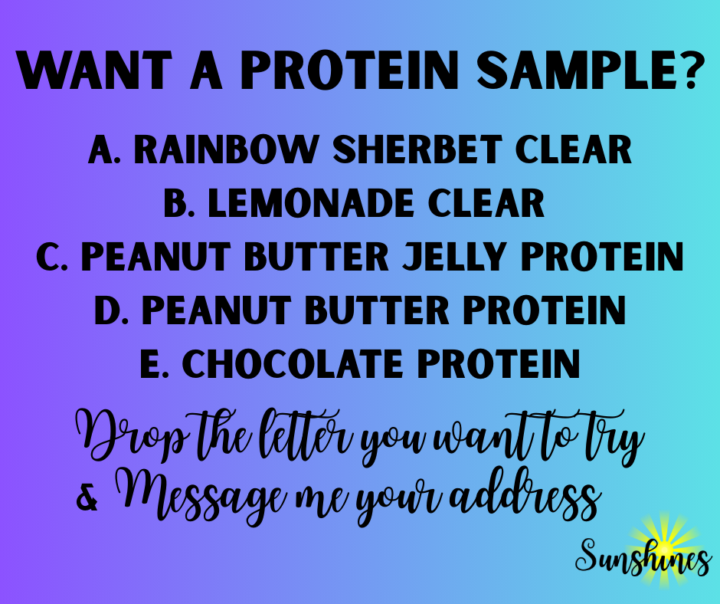 WANT A PROTEIN SAMPLE?

A. RAINBOW SHERBET CLEAR
B. LEMONADE CLEAR
C. PEANUT BUTTER JELLY PROTEIN
D. PEANUT BUTTER PROTEIN
E. CHOCOLATE PROTEIN

Drop the letter you want to try
& Message me your address

Sunshines